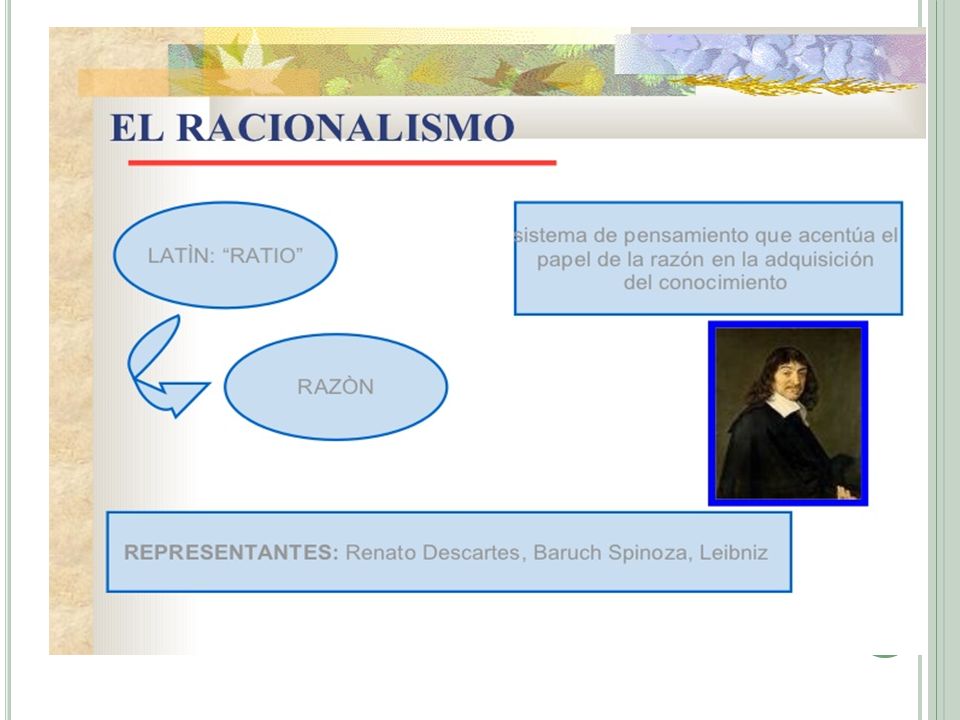 EL RACIONALISMO

LATÌN: “RATIO”

RAZÒN

sistema de pensamiento que acentúa el papel de la razón en la adquisición del conocimiento

REPRESENTANTES: Renato Descartes, Baruch Spinoza, Leibniz